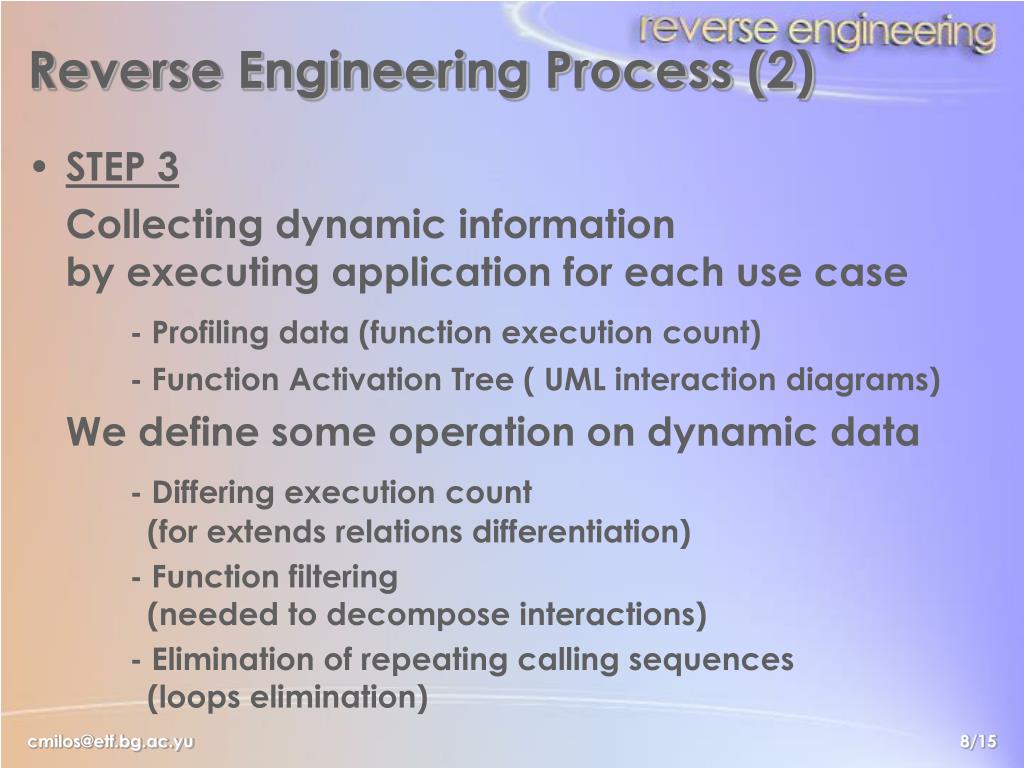 reverse engineering

Reverse Engineering Process (2)

• STEP 3

Collecting dynamic information
by executing application for each use case

- Profiling data (function execution count)

- Function Activation Tree ( UML interaction diagrams)

We define some operation on dynamic data

- Differing execution count
(for extends relations differentiation)

- Function filtering
(needed to decompose interactions)

- Elimination of repeating calling sequences
(loops elimination)

cmilos@etf.bg.ac.yu

8/15